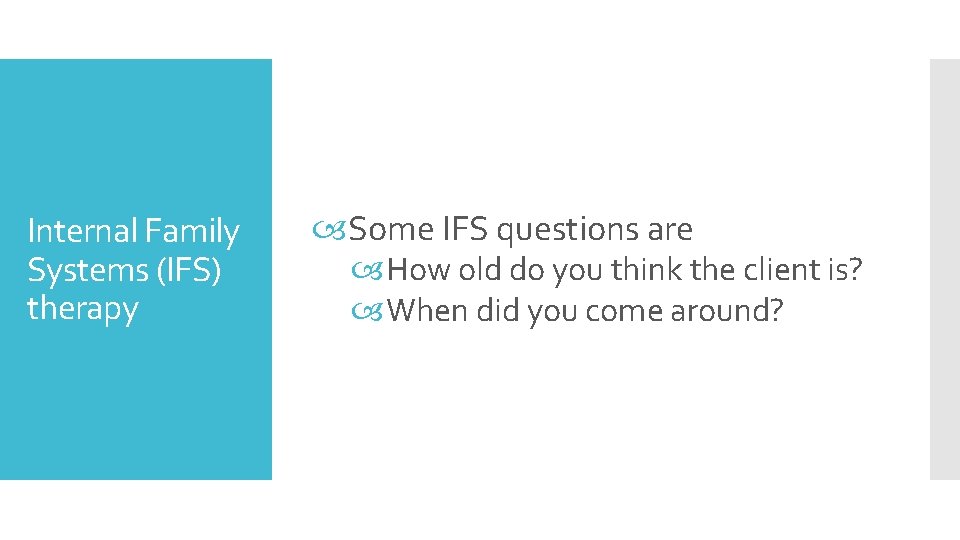 Internal Family Systems (IFS) therapy

Some IFS questions are

How old do you think the client is?

When did you come around?